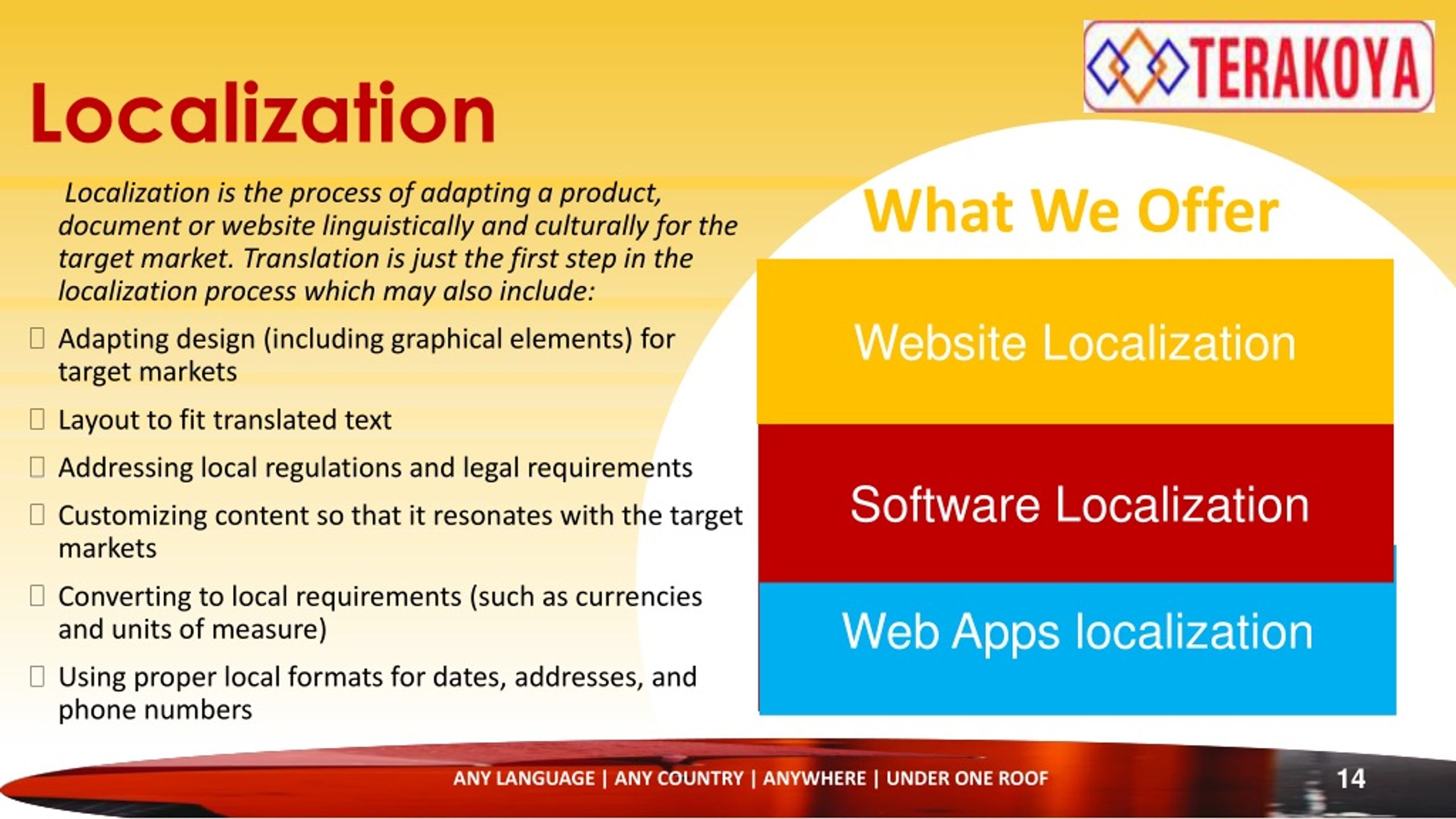 TERAKOYA

Localization

Localization is the process of adapting a product, document or website linguistically and culturally for the target market. Translation is just the first step in the localization process which may also include:

Adapting design (including graphical elements) for target markets

Layout to fit translated text

Addressing local regulations and legal requirements

Customizing content so that it resonates with the target markets

Converting to local requirements (such as currencies and units of measure)

Using proper local formats for dates, addresses, and phone numbers

What We Offer

Website Localization

Software Localization

Web Apps localization

ANY LANGUAGE | ANY COUNTRY | ANYWHERE | UNDER ONE ROOF

14